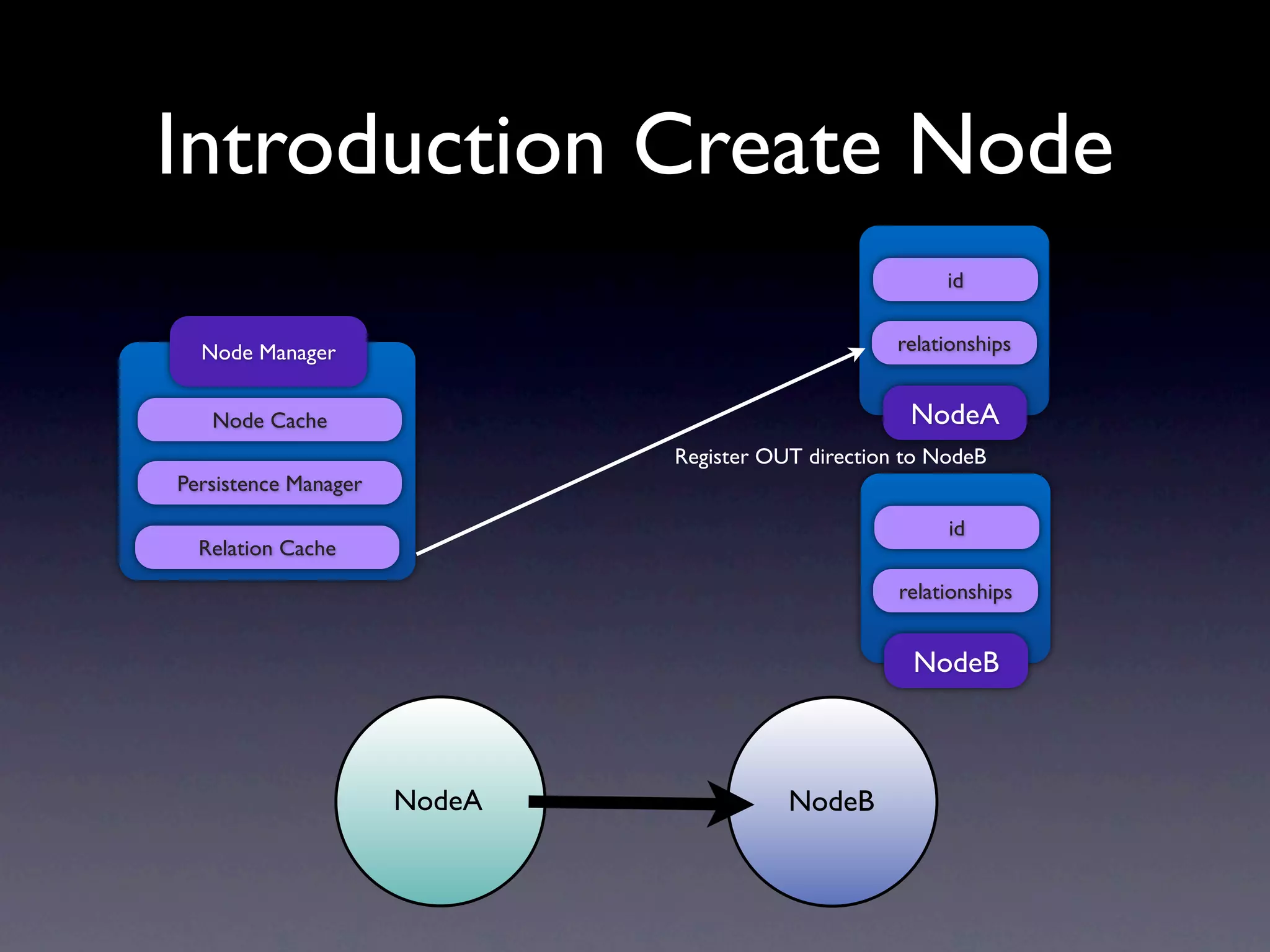 Introduction Create Node

Node Manager

Node Cache

Persistence Manager

Relation Cache

id

relationships

NodeA

Register OUT direction to NodeB

id

relationships

NodeB

NodeA

NodeB